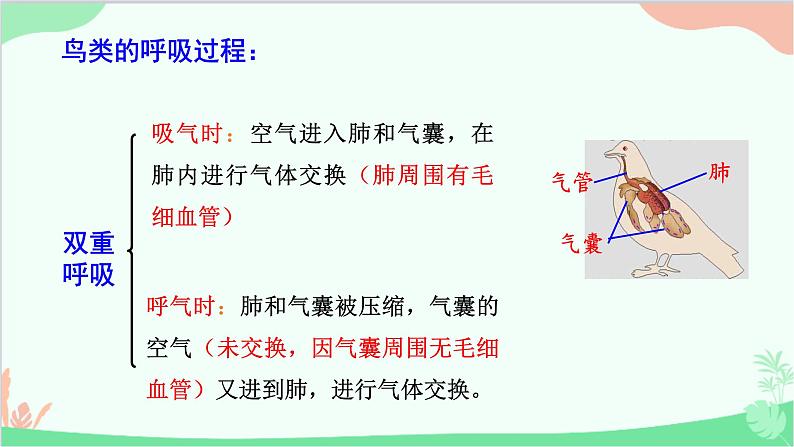 鸟类的呼吸过程：

双重呼吸

吸气时：空气进入肺和气囊，在肺内进行气体交换（肺周围有毛细血管）

呼气时：肺和气囊被压缩，气囊的空气（未交换，因气囊周围无毛细血管）又进到肺，进行气体交换。

气管

肺

气囊